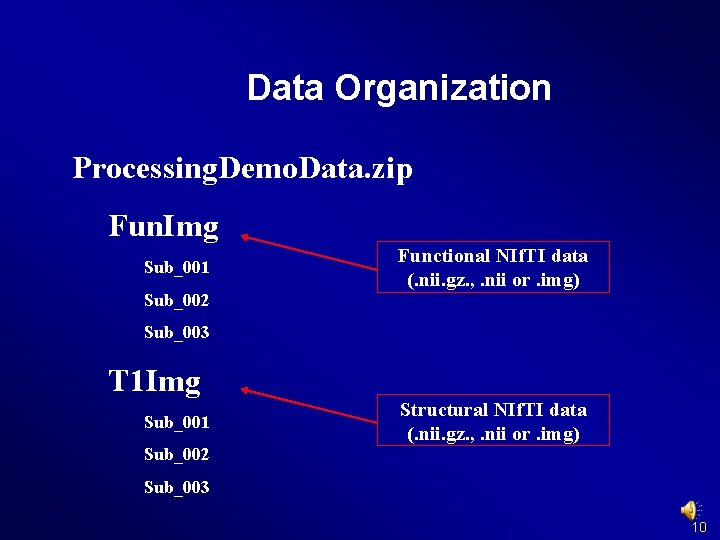 Data Organization

ProcessingDemoData.zip

FunImg

Sub_001

Sub_002

Sub_003

Functional NIfTI data (.nii.gz., .nii or .img)

T1Img

Sub_001

Sub_002

Sub_003

Structural NIfTI data (.nii.gz., .nii or .img)

10